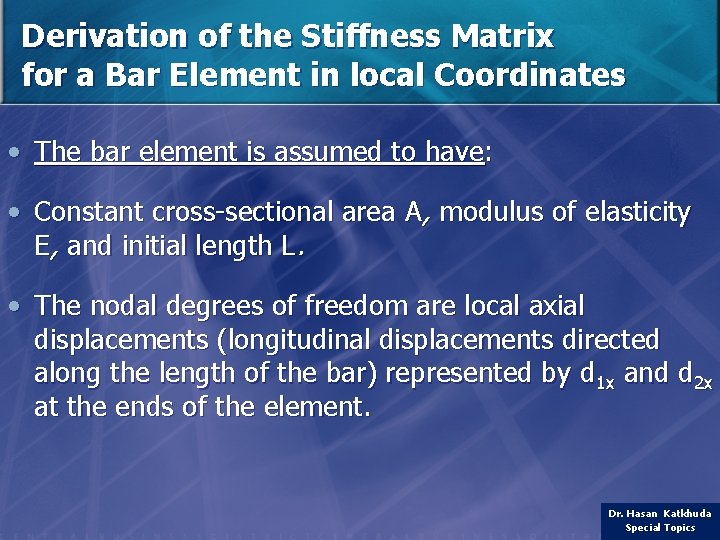 Derivation of the Stiffness Matrix for a Bar Element in local Coordinates

• The bar element is assumed to have:

• Constant cross-sectional area A, modulus of elasticity E, and initial length L.

• The nodal degrees of freedom are local axial displacements (longitudinal displacements directed along the length of the bar) represented by $d_{1x}$ and $d_{2x}$ at the ends of the element.

Dr. Hasan Katkhuda
Special Topics